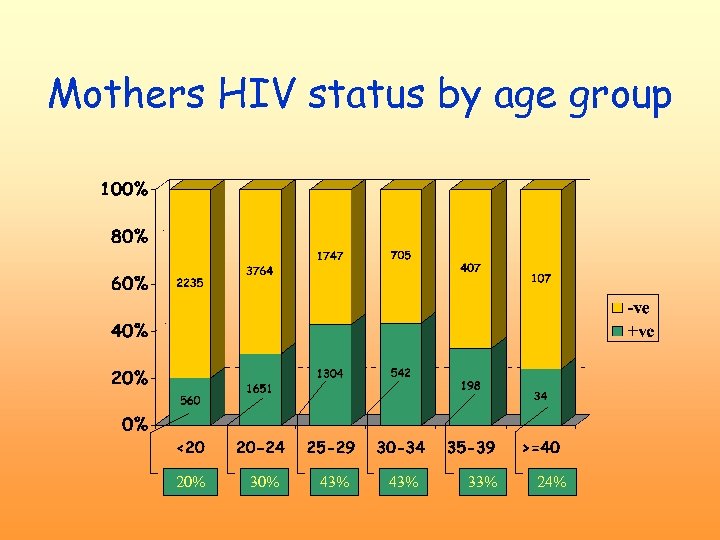 Mothers HIV status by age group

100%
80%
60%
40%
20%
0%

2235
3764
1747
705
407
107

560
1651
1304
542
198
34

-ve
+ve

<20
20-24
25-29
30-34
35-39
>=40

20%
30%
43%
43%
33%
24%